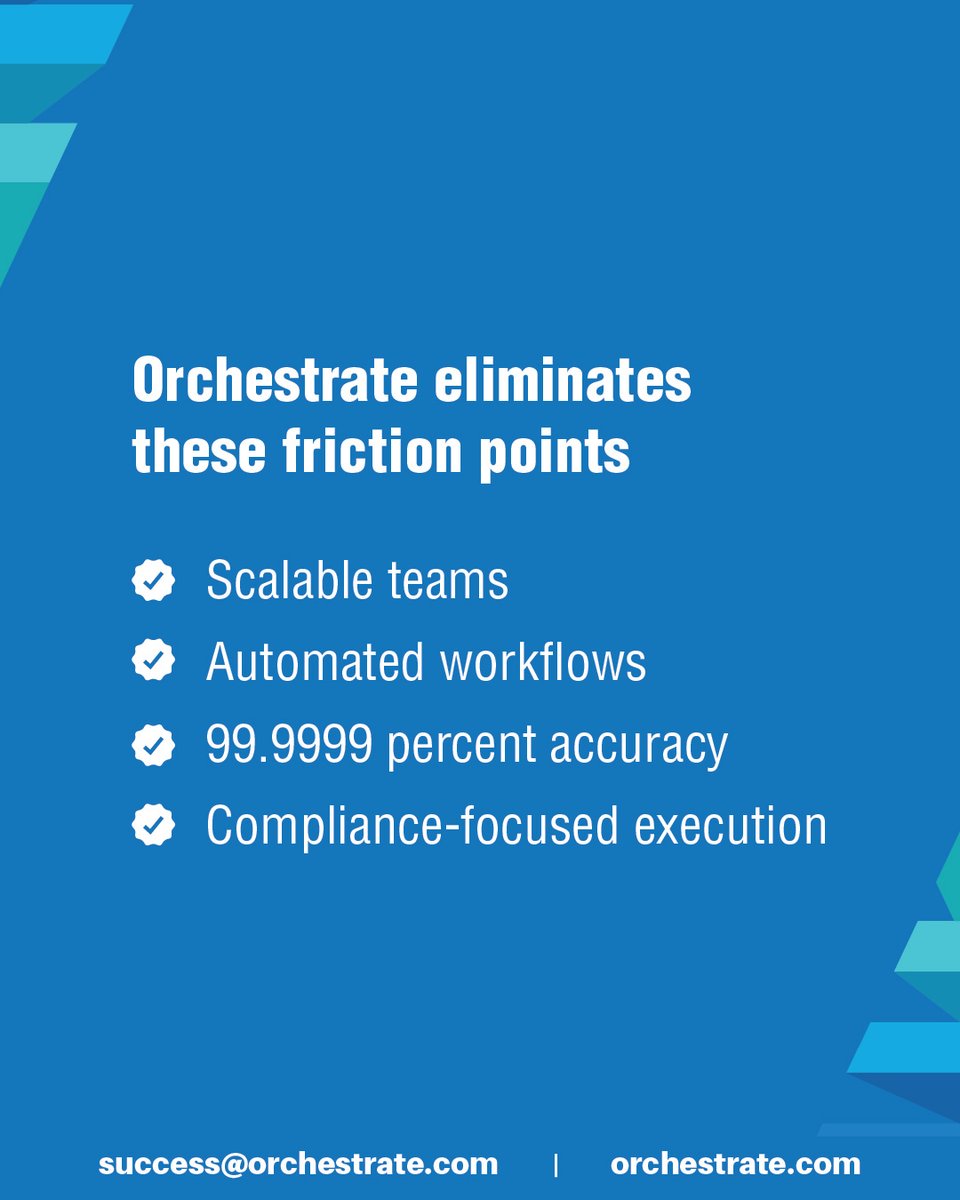 Orchestrate eliminates these friction points

Scalable teams
Automated workflows
99.9999 percent accuracy
Compliance-focused execution

success@orchestrate.com | orchestrate.com